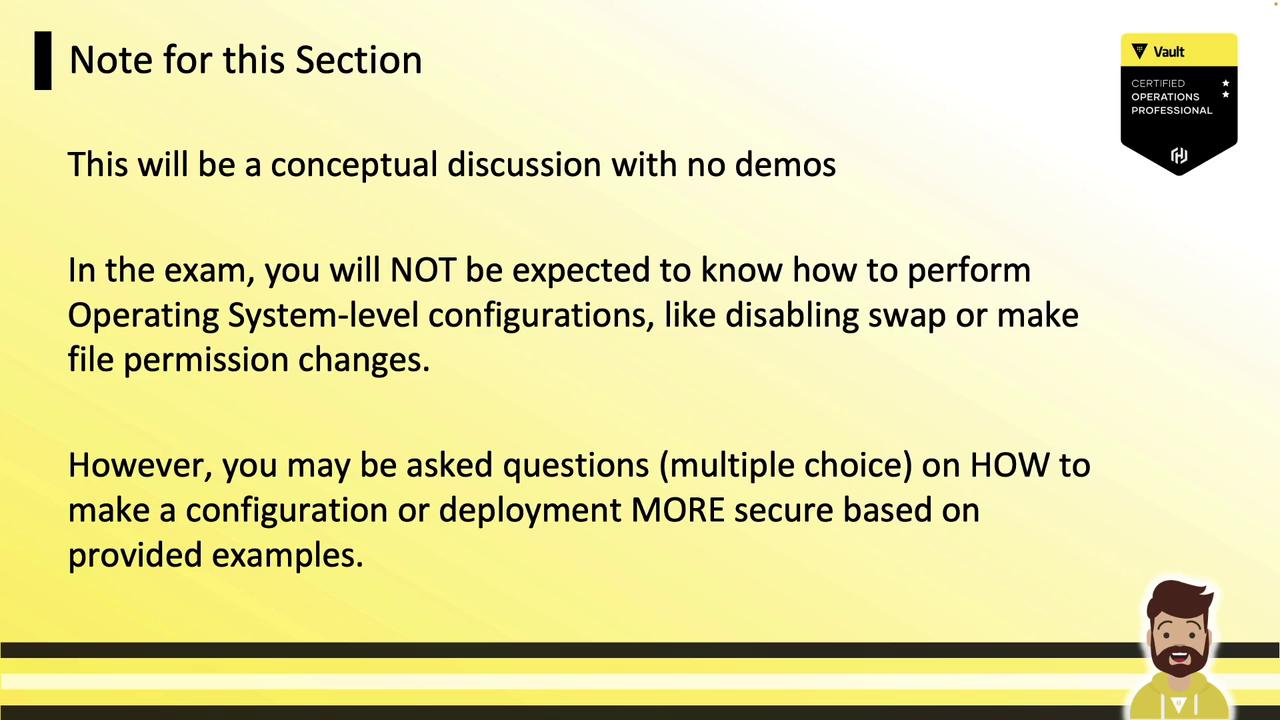 Note for this Section

Vault
CERTIFIED OPERATIONS PROFESSIONAL

This will be a conceptual discussion with no demos

In the exam, you will NOT be expected to know how to perform Operating System-level configurations, like disabling swap or make file permission changes.

However, you may be asked questions (multiple choice) on HOW to make a configuration or deployment MORE secure based on provided examples.